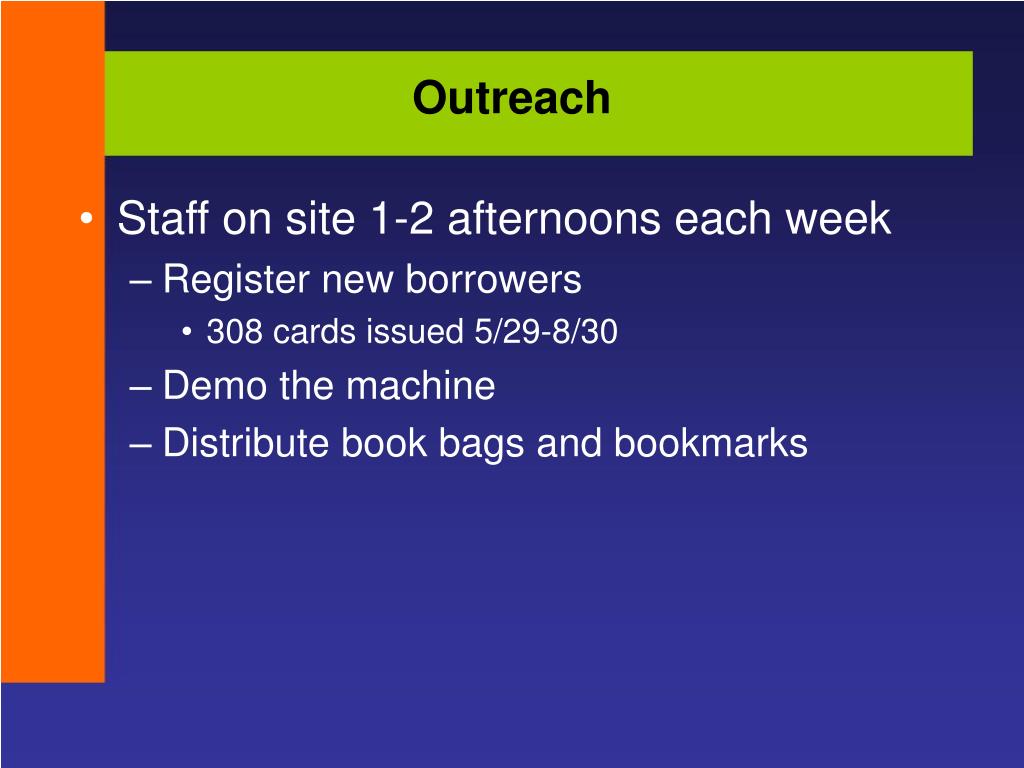 Outreach

• Staff on site 1-2 afternoons each week
– Register new borrowers
• 308 cards issued 5/29-8/30
– Demo the machine
– Distribute book bags and bookmarks